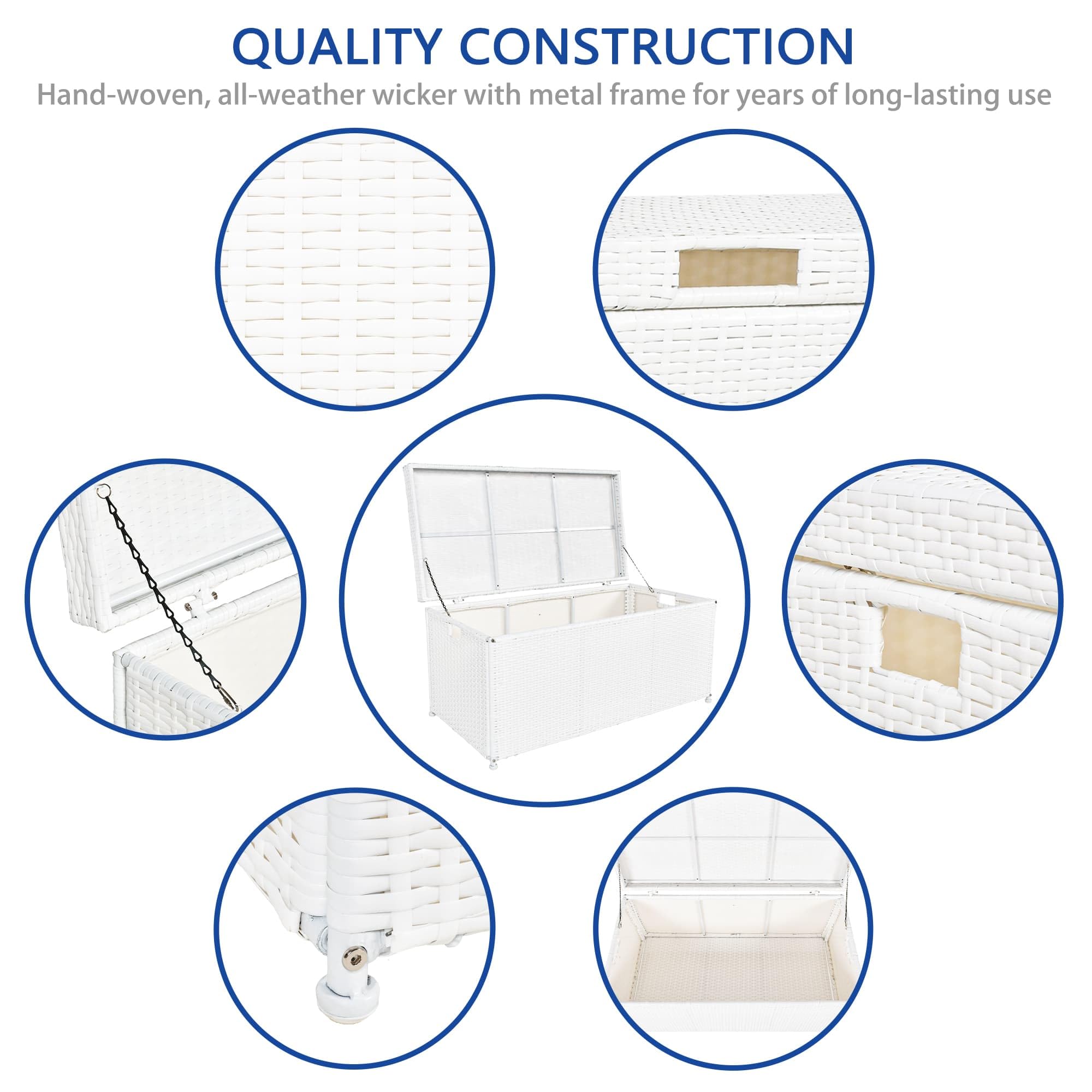 QUALITY CONSTRUCTION

Hand-woven, all-weather wicker with metal frame for years of long-lasting use